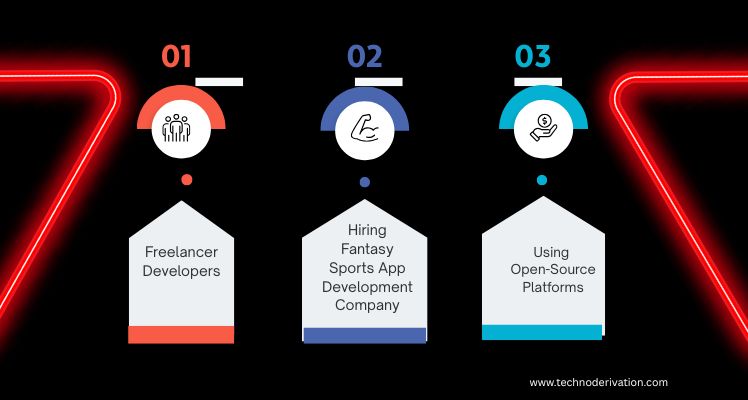 01

Freelancer Developers

02

Hiring Fantasy Sports App Development Company

03

Using Open-Source Platforms

www.technoderivation.com